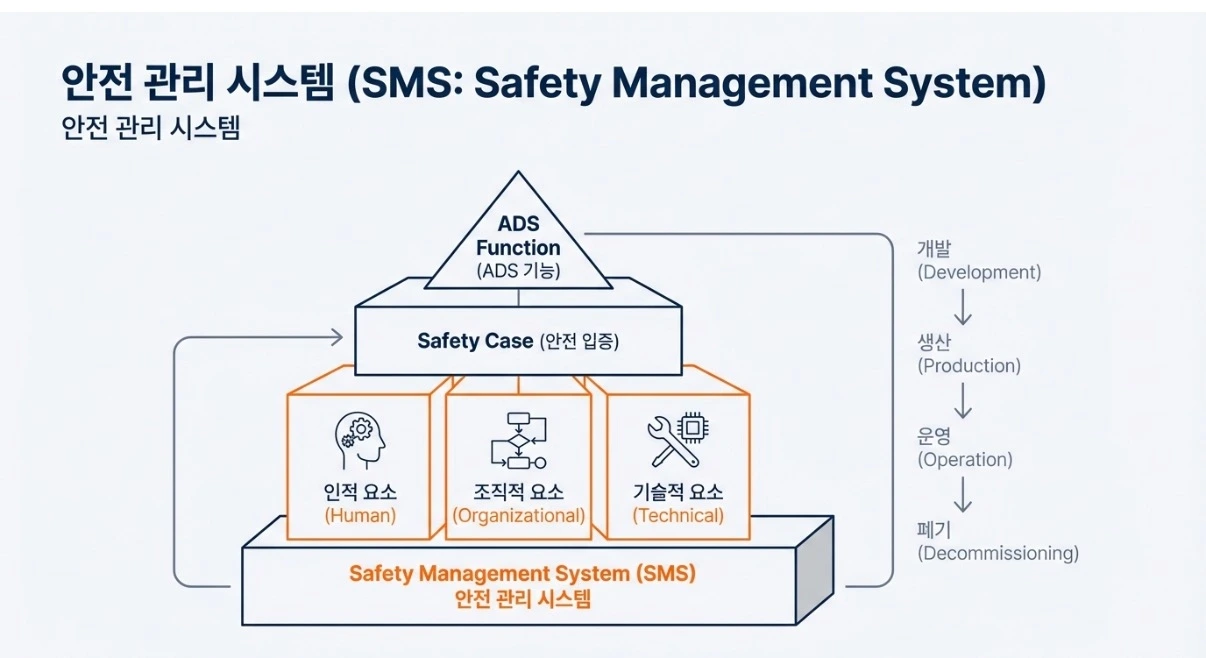 안전 관리 시스템 (SMS: Safety Management System)
안전 관리 시스템

ADS Function
(ADS 기능)

Safety Case (안전 입증)

인적 요소
(Human)

조직적 요소
(Organizational)

기술적 요소
(Technical)

Safety Management System (SMS)
안전 관리 시스템

개발
(Development)

생산
(Production)

운영
(Operation)

폐기
(Decommissioning)